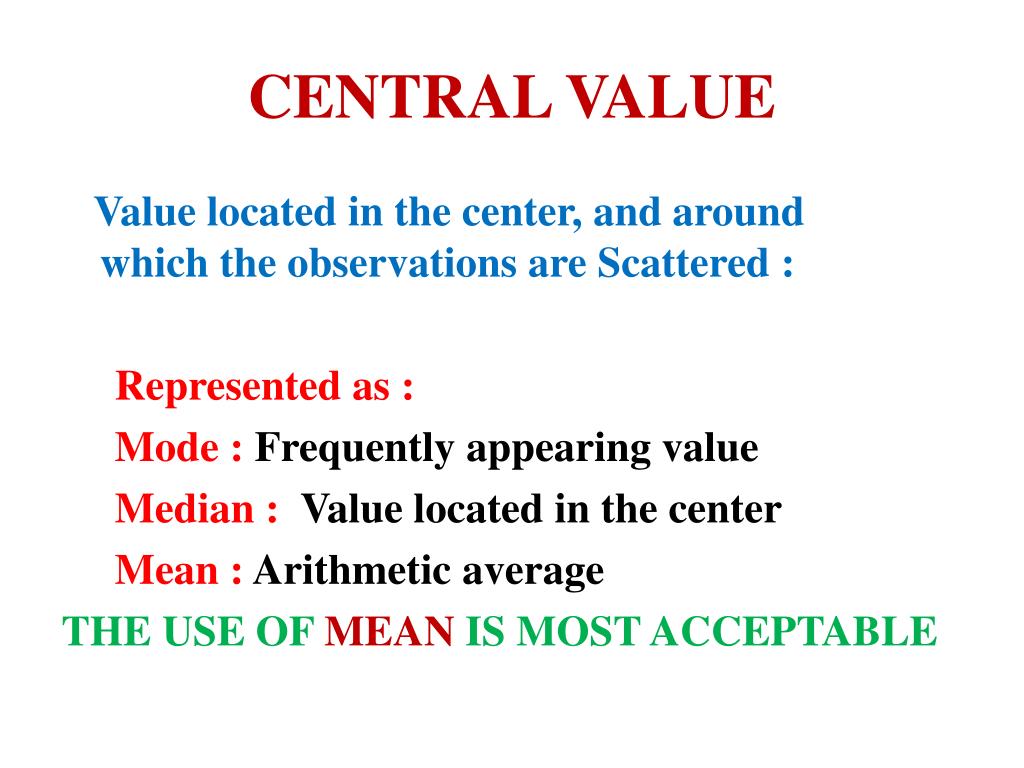 CENTRAL VALUE

Value located in the center, and around which the observations are Scattered :

Represented as :
Mode : Frequently appearing value
Median : Value located in the center
Mean : Arithmetic average
THE USE OF MEAN IS MOST ACCEPTABLE